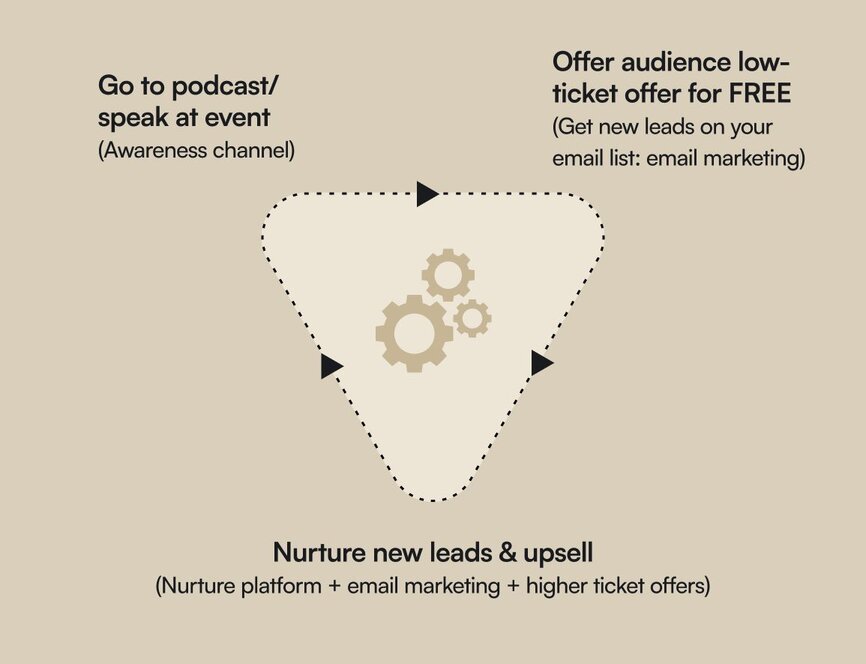 Go to podcast/ speak at event
(Awareness channel)

Offer audience low-ticket offer for FREE
(Get new leads on your email list: email marketing)

Nurture new leads & upsell
(Nurture platform + email marketing + higher ticket offers)